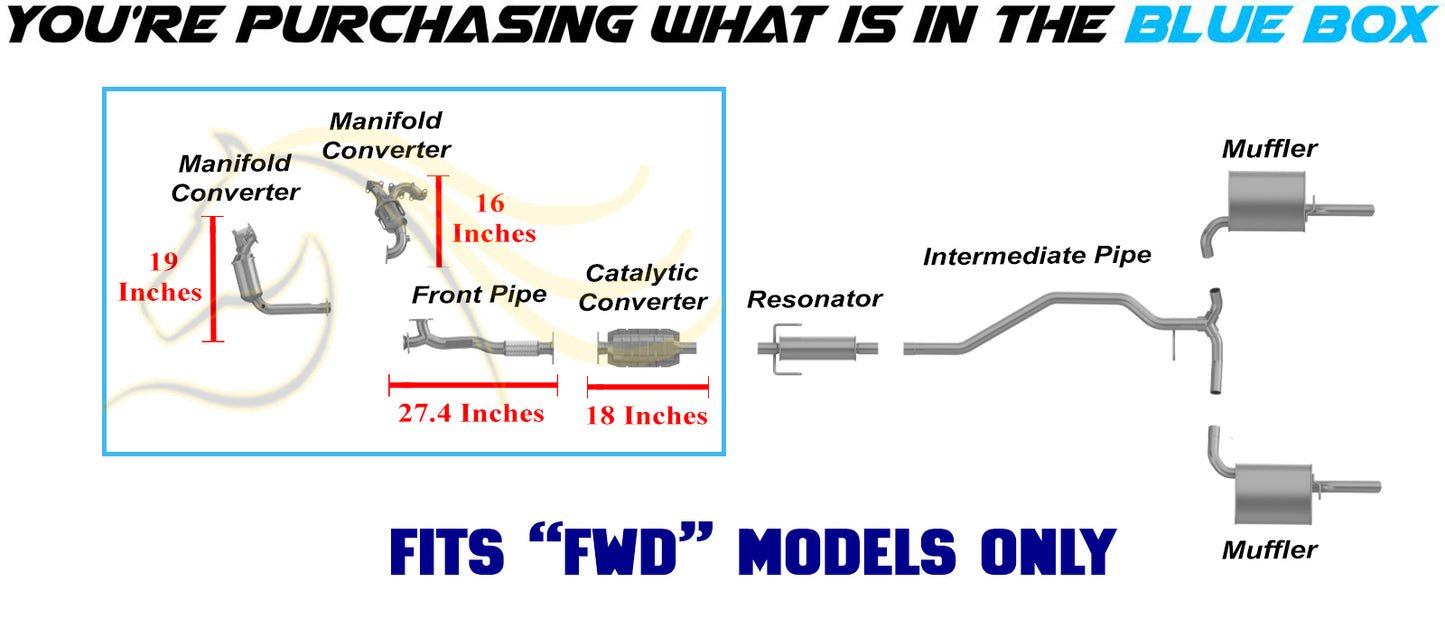 YOU'RE PURCHASING WHAT IS IN THE BLUE BOX

Manifold Converter

19 Inches

Manifold Converter

16 Inches

Front Pipe

27.4 Inches

Catalytic Converter

18 Inches

Resonator

Intermediate Pipe

Muffler

Muffler

FITS "FWD" MODELS ONLY